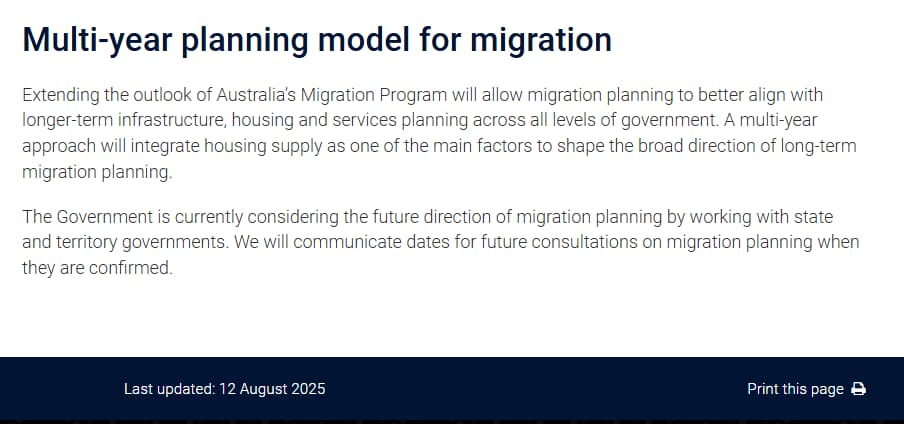 Multi-year planning model for migration

Extending the outlook of Australia's Migration Program will allow migration planning to better align with longer-term infrastructure, housing and services planning across all levels of government. A multi-year approach will integrate housing supply as one of the main factors to shape the broad direction of long-term migration planning.

The Government is currently considering the future direction of migration planning by working with state and territory governments. We will communicate dates for future consultations on migration planning when they are confirmed.

Last updated: 12 August 2025

Print this page